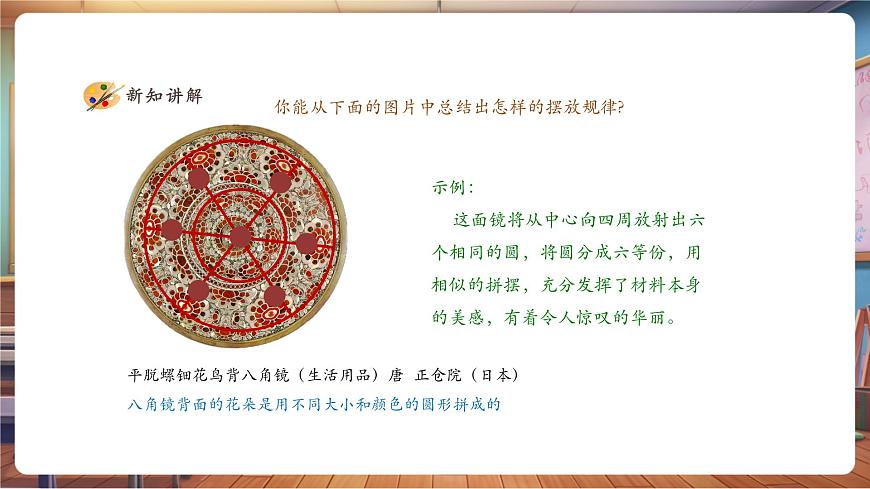 新知讲解

你能从下面的图片中总结出怎样的摆放规律?

示例:

这面镜将从中心向四周放射出六个相同的圆，将圆分成六等份，用相似的拼摆，充分发挥了材料本身的美感，有着令人惊叹的华丽。

平脱螺钿花鸟背八角镜（生活用品）唐 正仓院（日本）

八角镜背面的花朵是用不同大小和颜色的圆形拼成的